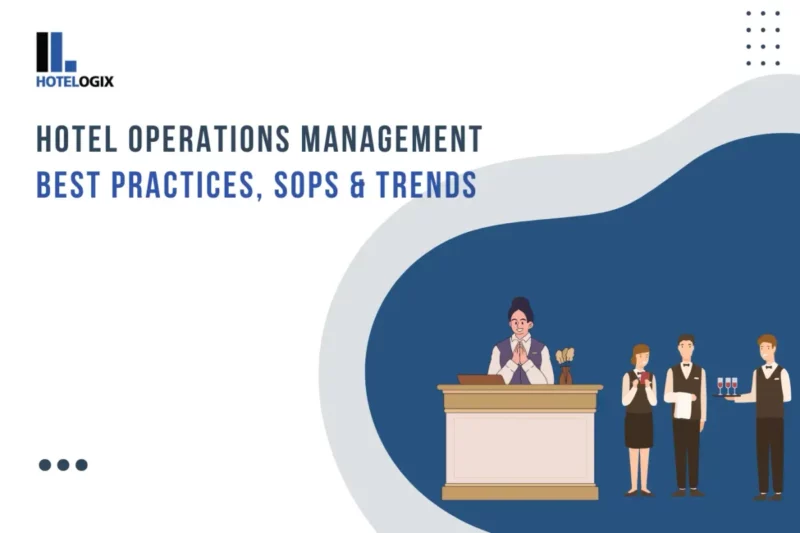 HOTELOGIX

HOTEL OPERATIONS MANAGEMENT
BEST PRACTICES, SOPS & TRENDS